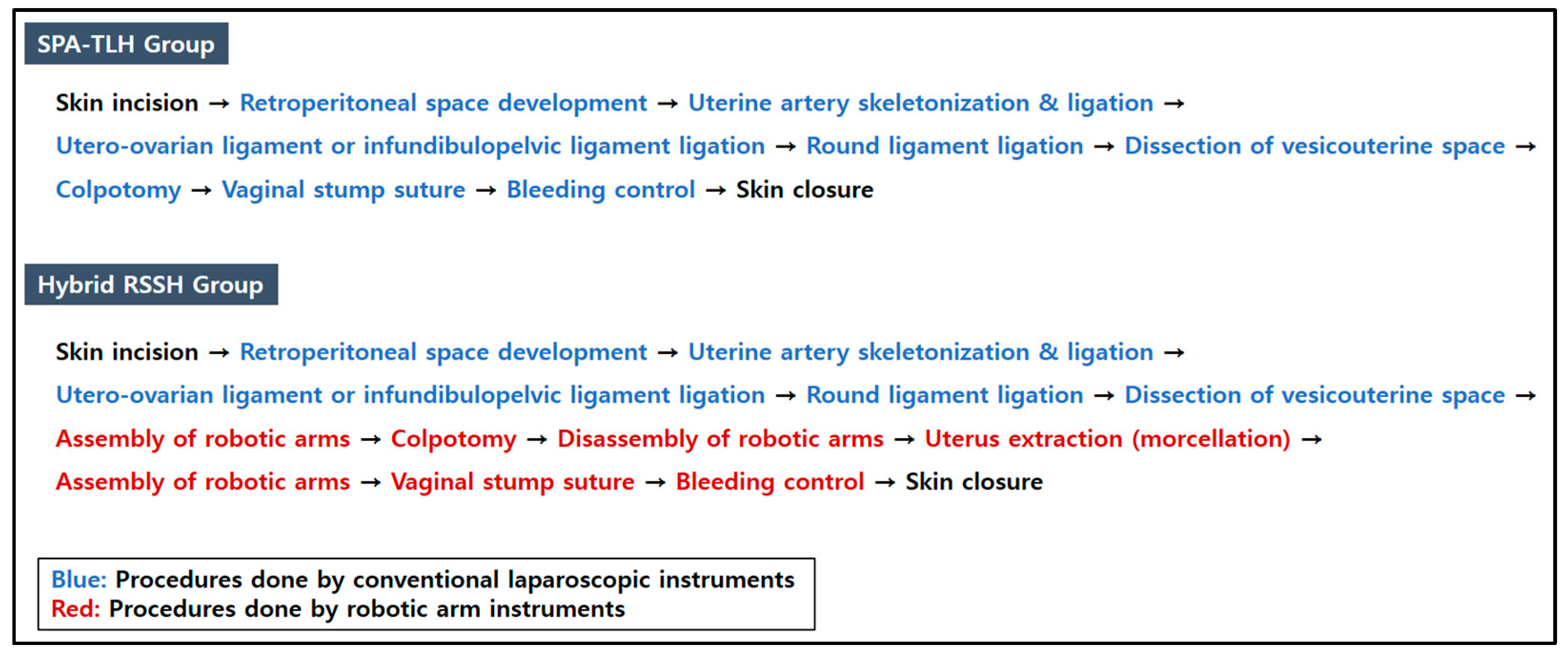 SPA-TLH Group

Skin incision → Retroperitoneal space development → Uterine artery skeletonization & ligation → Utero-ovarian ligament or infundibulopelvic ligament ligation → Round ligament ligation → Dissection of vesicouterine space → Colpotomy → Vaginal stump suture → Bleeding control → Skin closure

Hybrid RSSH Group

Skin incision → Retroperitoneal space development → Uterine artery skeletonization & ligation → Utero-ovarian ligament or infundibulopelvic ligament ligation → Round ligament ligation → Dissection of vesicouterine space → Assembly of robotic arms → Colpotomy → Disassembly of robotic arms → Uterus extraction (morcellation) → Assembly of robotic arms → Vaginal stump suture → Bleeding control → Skin closure

Blue: Procedures done by conventional laparoscopic instruments
Red: Procedures done by robotic arm instruments